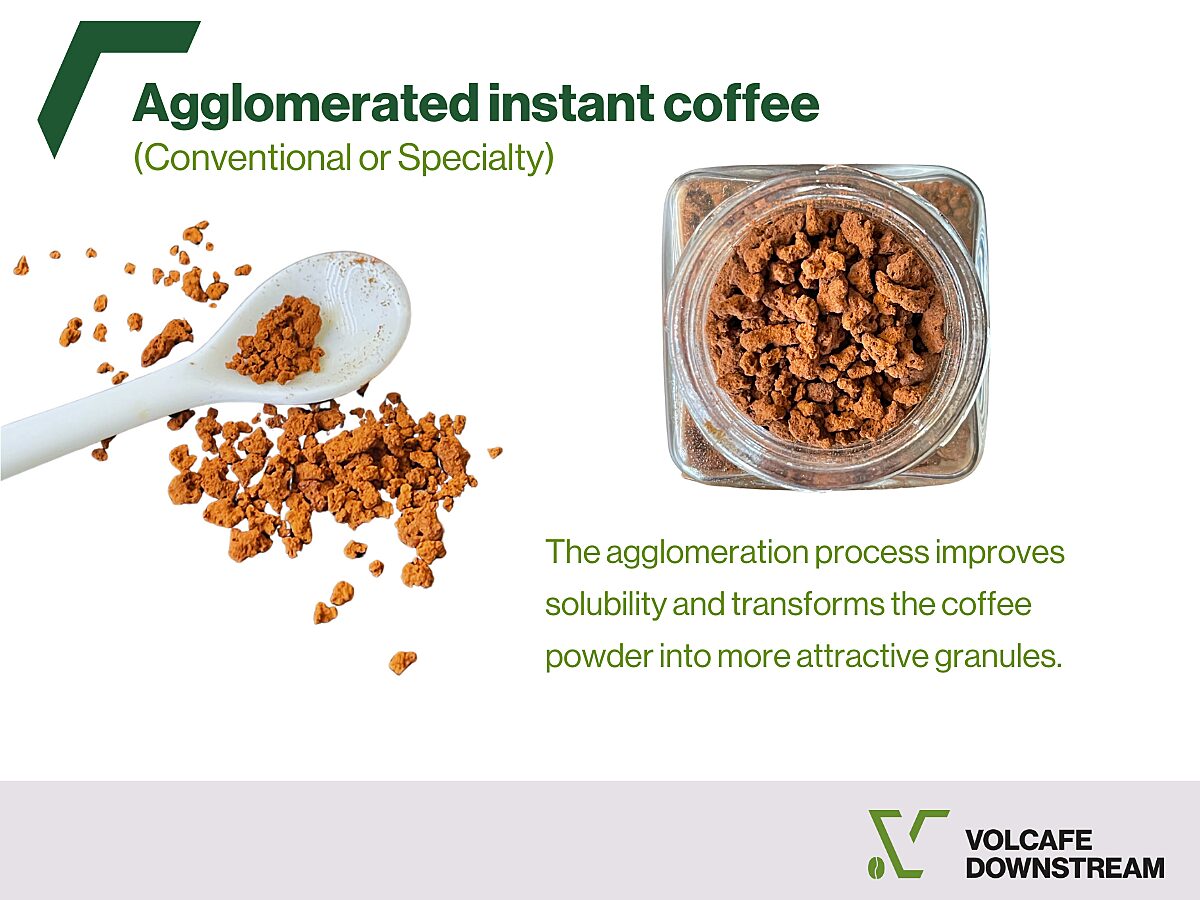 Agglomerated instant coffee
(Conventional or Specialty)

The agglomeration process improves solubility and transforms the coffee powder into more attractive granules.

VOLCAFE
DOWNSTREAM